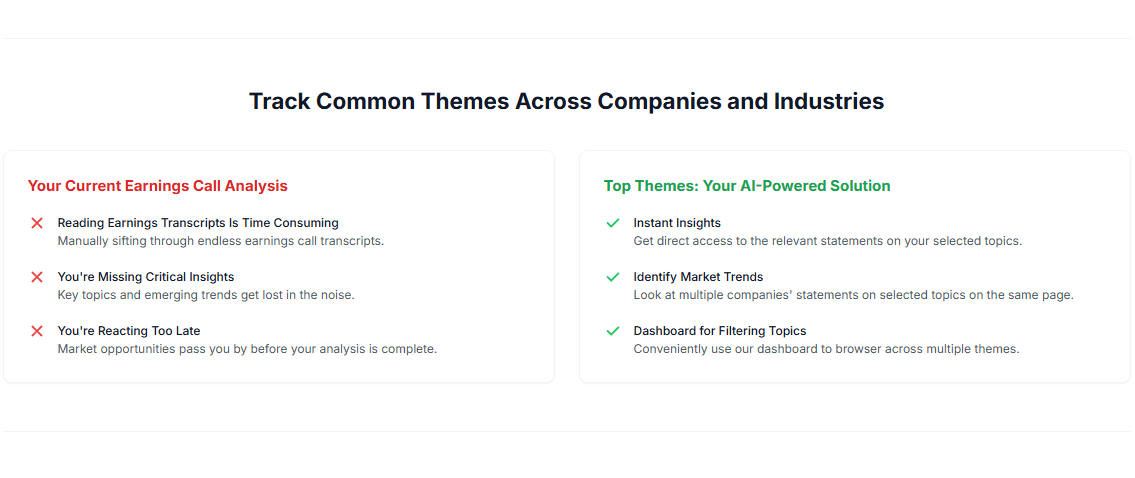 Track Common Themes Across Companies and Industries

Your Current Earnings Call Analysis

Reading Earnings Transcripts Is Time Consuming
Manually sifting through endless earnings call transcripts.

You're Missing Critical Insights
Key topics and emerging trends get lost in the noise.

You're Reacting Too Late
Market opportunities pass you by before your analysis is complete.

Top Themes: Your AI-Powered Solution

Instant Insights
Get direct access to the relevant statements on your selected topics.

Identify Market Trends
Look at multiple companies' statements on selected topics on the same page.

Dashboard for Filtering Topics
Conveniently use our dashboard to browser across multiple themes.